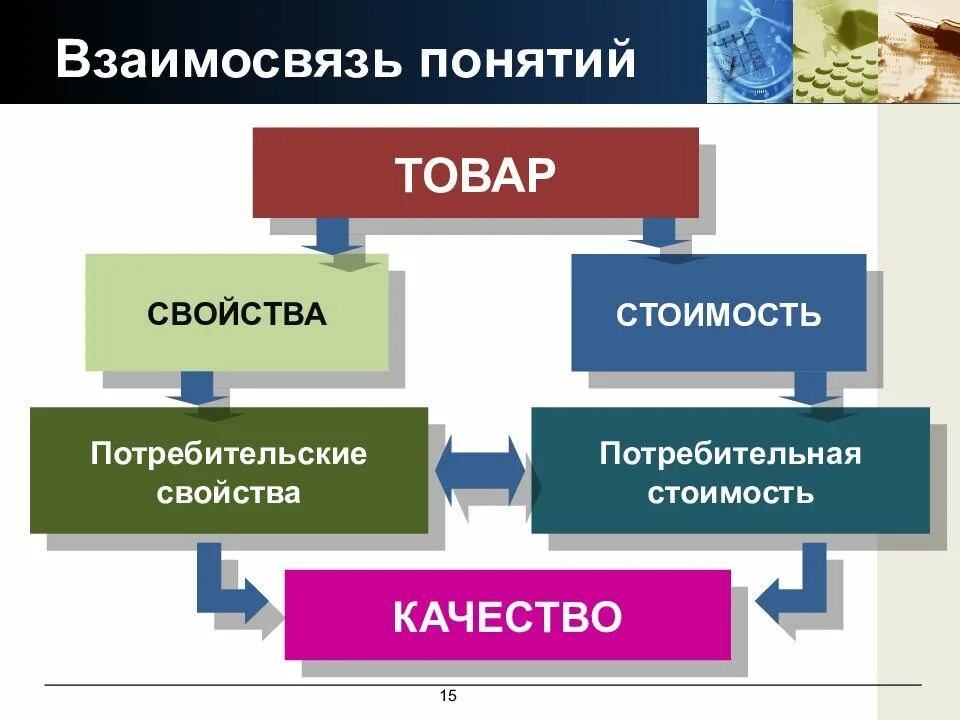 Взаимосвязь понятий

ТОВАР

СВОЙСТВА

СТОИМОСТЬ

Потребительские свойства

Потребительная стоимость

КАЧЕСТВО

15